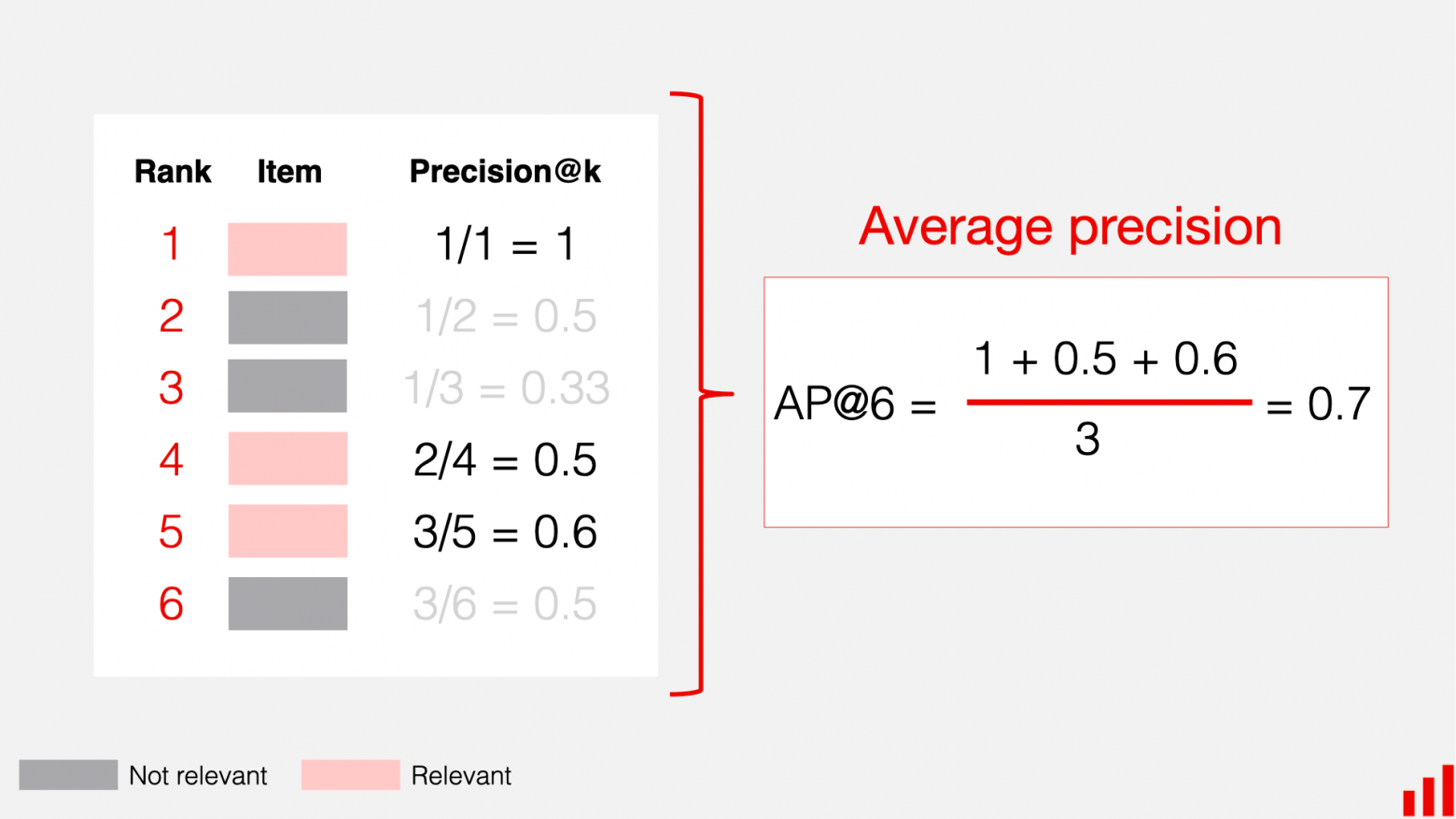 | Rank | Item | Precision@k |
|---|---|---|
| 1 | | 1/1 = 1 |
| 2 | | 1/2 = 0.5 |
| 3 | | 1/3 = 0.33 |
| 4 | | 2/4 = 0.5 |
| 5 | | 3/5 = 0.6 |
| 6 | | 3/6 = 0.5 |

Average precision

$AP@6 = \frac{1 + 0.5 + 0.6}{3} = 0.7$

Not relevant

Relevant